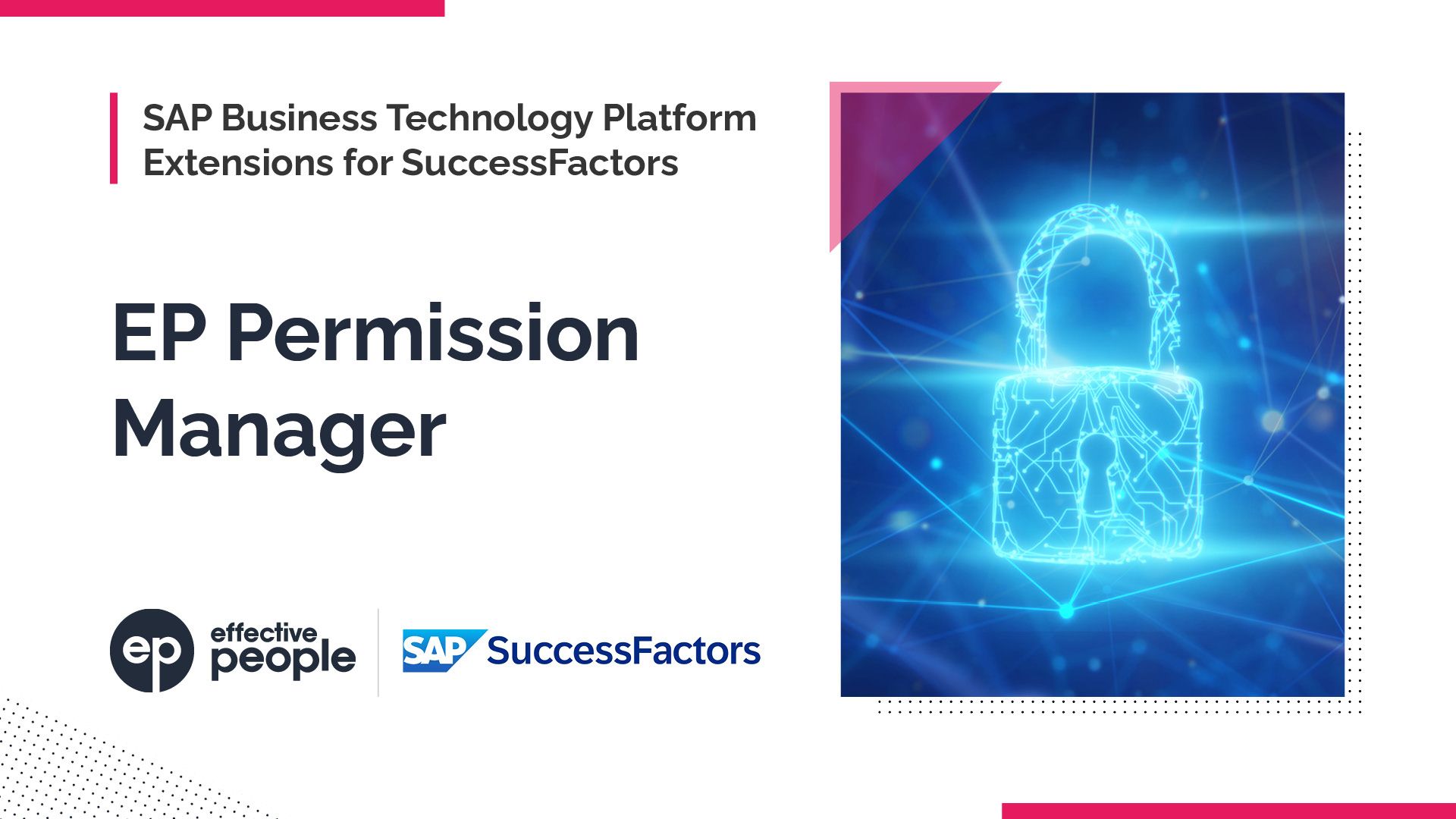 SAP Business Technology Platform Extensions for SuccessFactors

EP Permission Manager

ep effective people

SAP SuccessFactors